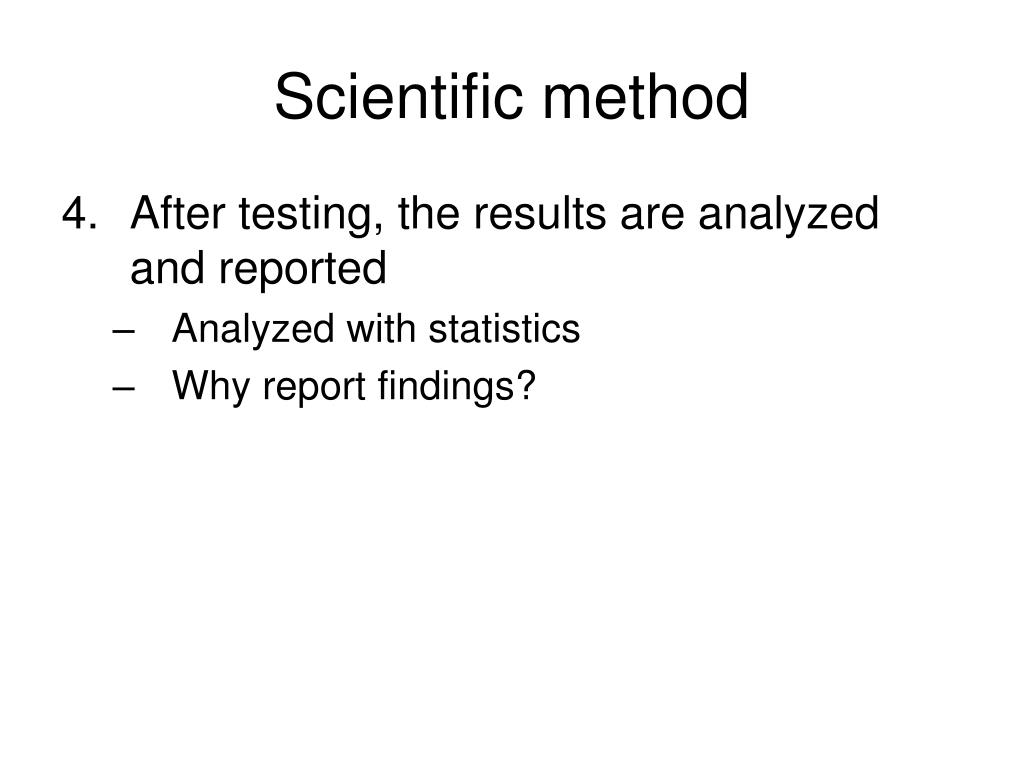 Scientific method

4. After testing, the results are analyzed and reported
– Analyzed with statistics
– Why report findings?